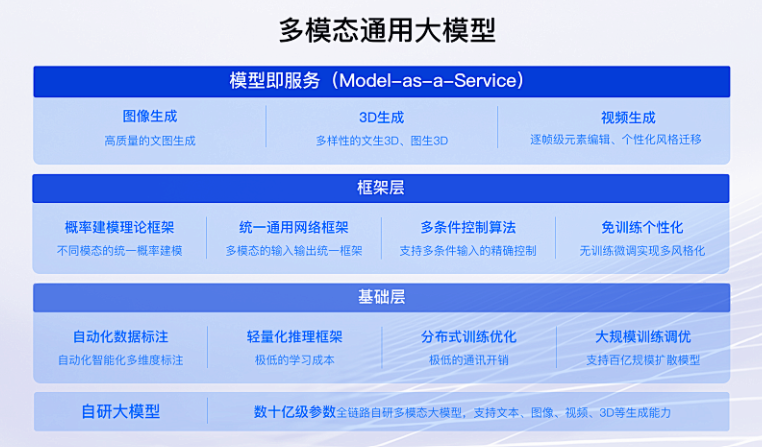 多模态通用大模型

模型即服务（Model-as-a-Service）

图像生成
高质量的文图生成

3D生成
多样性的文生3D、图生3D

视频生成
逐帧级元素编辑、个性化风格迁移

框架层

概率建模理论框架
不同模态的统一概率建模

统一通用网络框架
多模态的输入输出统一框架

多条件控制算法
支持多条件输入的精确控制

免训练个性化
无训练微调实现多风格化

基础层

自动化数据标注
自动化智能化多维度标注

轻量化推理框架
极低的学习成本

分布式训练优化
极低的通讯开销

大规模训练调优
支持百亿规模扩散模型

自研大模型

数十亿级参数全链路自研多模态大模型，支持文本、图像、视频、3D等生成能力